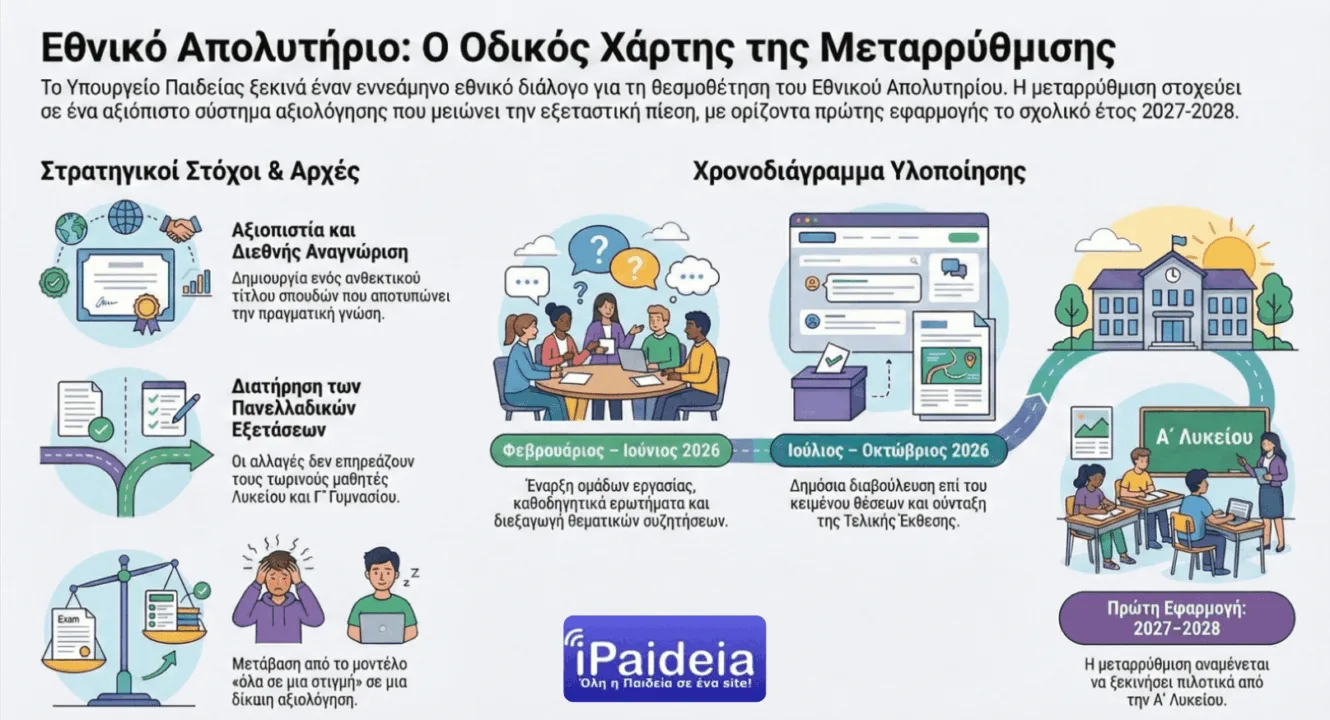 Εθνικό Απολυτήριο: Ο Οδικός Χάρτης της Μεταρρύθμισης

Το Υπουργείο Παιδείας ξεκινά έναν εννεάμηνο εθνικό διάλογο για τη θεσμοθέτηση του Εθνικού Απολυτηρίου. Η μεταρρύθμιση στοχεύει σε ένα αξιόπιστο σύστημα αξιολόγησης που μειώνει την εξεταστική πίεση, με ορίζοντα πρώτης εφαρμογής το σχολικό έτος 2027-2028.

Στρατηγικοί Στόχοι & Αρχές

Αξιοπιστία και Διεθνής Αναγνώριση

Δημιουργία ενός ανθεκτικού τίτλου σπουδών που αποτυπώνει την πραγματική γνώση.

Διατήρηση των Πανελλαδικών Εξετάσεων

Οι αλλαγές δεν επηρεάζουν τους τωρινούς μαθητές Λυκείου και Γ' Γυμνασίου.

Exam

Μετάβαση από το μοντέλο «όλα σε μια στιγμή» σε μια δίκαιη αξιολόγηση.

Χρονοδιάγραμμα Υλοποίησης

Φεβρουάριος – Ιούνιος 2026

Έναρξη ομάδων εργασίας, καθοδηγητικά ερωτήματα και διεξαγωγή θεματικών συζητήσεων.

Ιούλιος – Οκτώβριος 2026

Δημόσια διαβούλευση επί του κειμένου θέσεων και σύνταξη της Τελικής Έκθεσης.

Α' Λυκείου

Πρώτη Εφαρμογή: 2027–2028

Η μεταρρύθμιση αναμένεται να ξεκινήσει πιλοτικά από την Α' Λυκείου.

iPaideia
Όλη η Παιδεία σε ένα site!